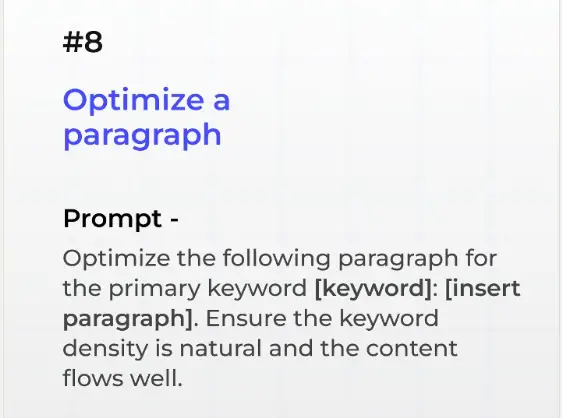 #8

Optimize a paragraph

Prompt -

Optimize the following paragraph for the primary keyword [keyword]: [insert paragraph]. Ensure the keyword density is natural and the content flows well.